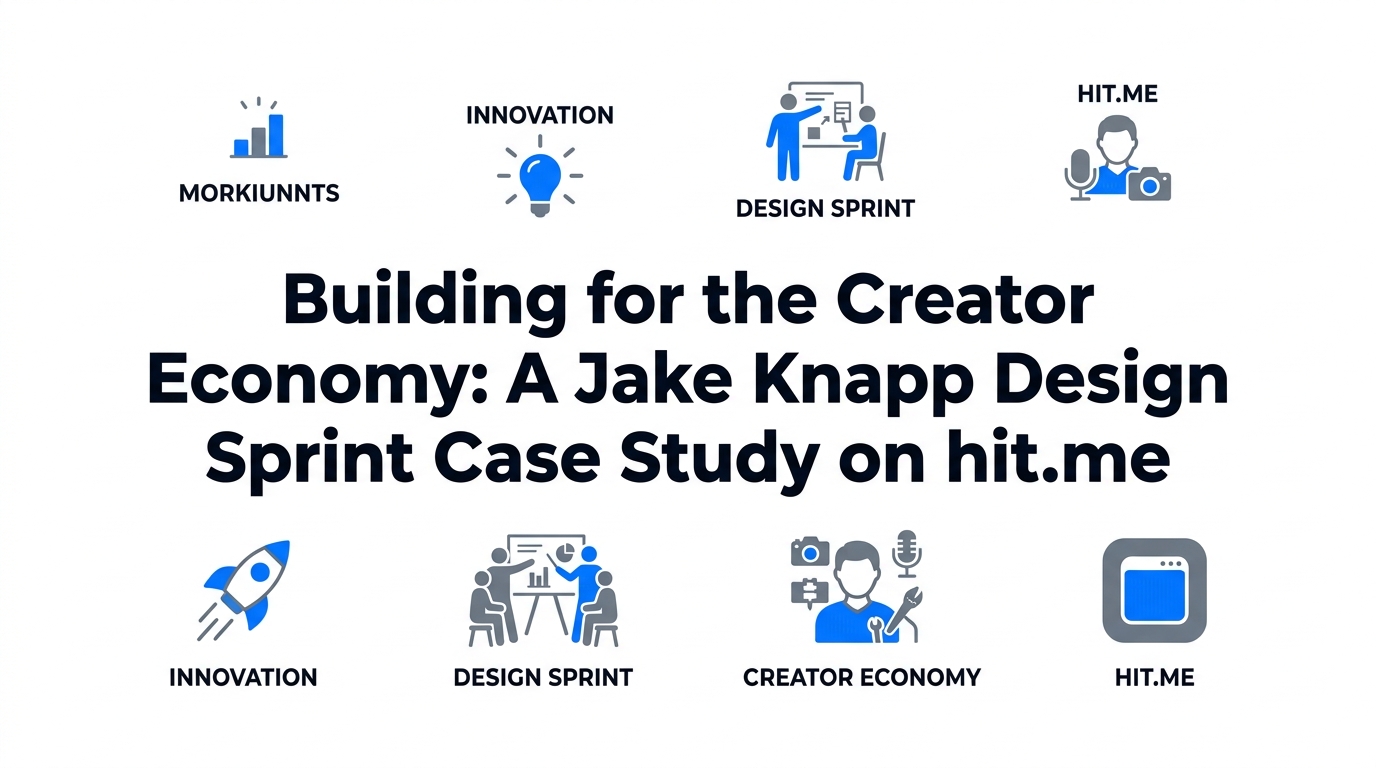 MORKIUNNTS

INNOVATION

DESIGN SPRINT

HIT.ME

Building for the Creator Economy: A Jake Knapp Design Sprint Case Study on hit.me

INNOVATION

DESIGN SPRINT

CREATOR ECONOMY

HIT.ME